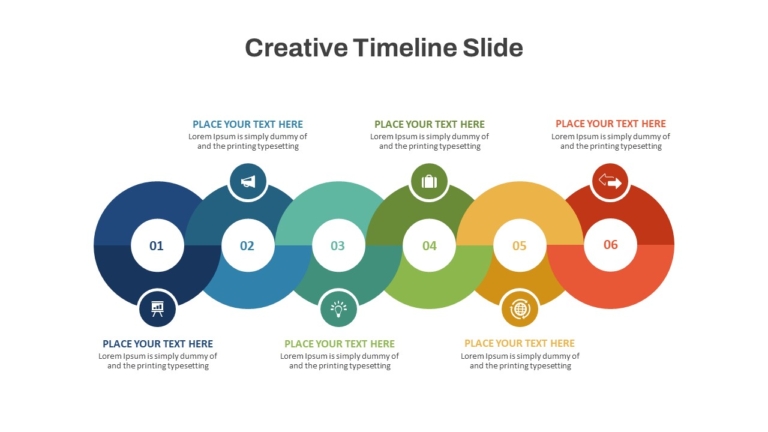 Creative Timeline Slide

PLACE YOUR TEXT HERE
Lorem Ipsum is simply dummy of and the printing typesetting

PLACE YOUR TEXT HERE
Lorem Ipsum is simply dummy of and the printing typesetting

PLACE YOUR TEXT HERE
Lorem Ipsum is simply dummy of and the printing typesetting

01

02

03

04

05

06

PLACE YOUR TEXT HERE
Lorem Ipsum is simply dummy of and the printing typesetting

PLACE YOUR TEXT HERE
Lorem Ipsum is simply dummy of and the printing typesetting

PLACE YOUR TEXT HERE
Lorem Ipsum is simply dummy of and the printing typesetting